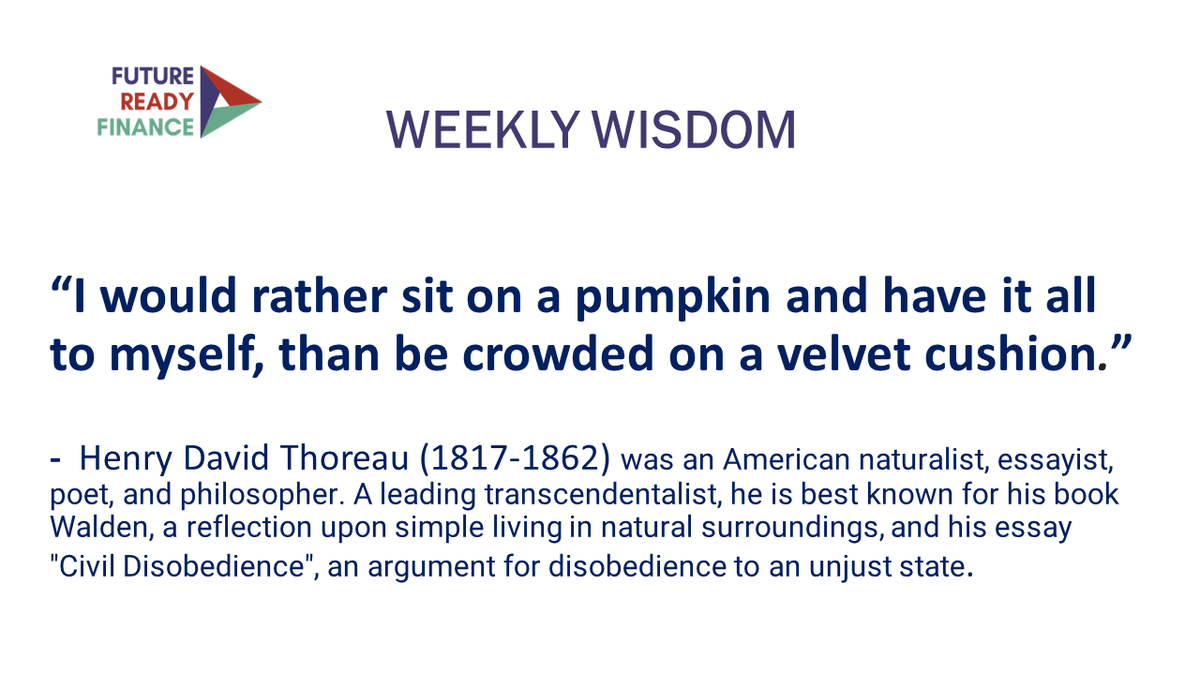 FUTURE
READY
FINANCE

WEEKLY WISDOM

“I would rather sit on a pumpkin and have it all to myself, than be crowded on a velvet cushion.”

- Henry David Thoreau (1817-1862) was an American naturalist, essayist, poet, and philosopher. A leading transcendentalist, he is best known for his book Walden, a reflection upon simple living in natural surroundings, and his essay "Civil Disobedience", an argument for disobedience to an unjust state.